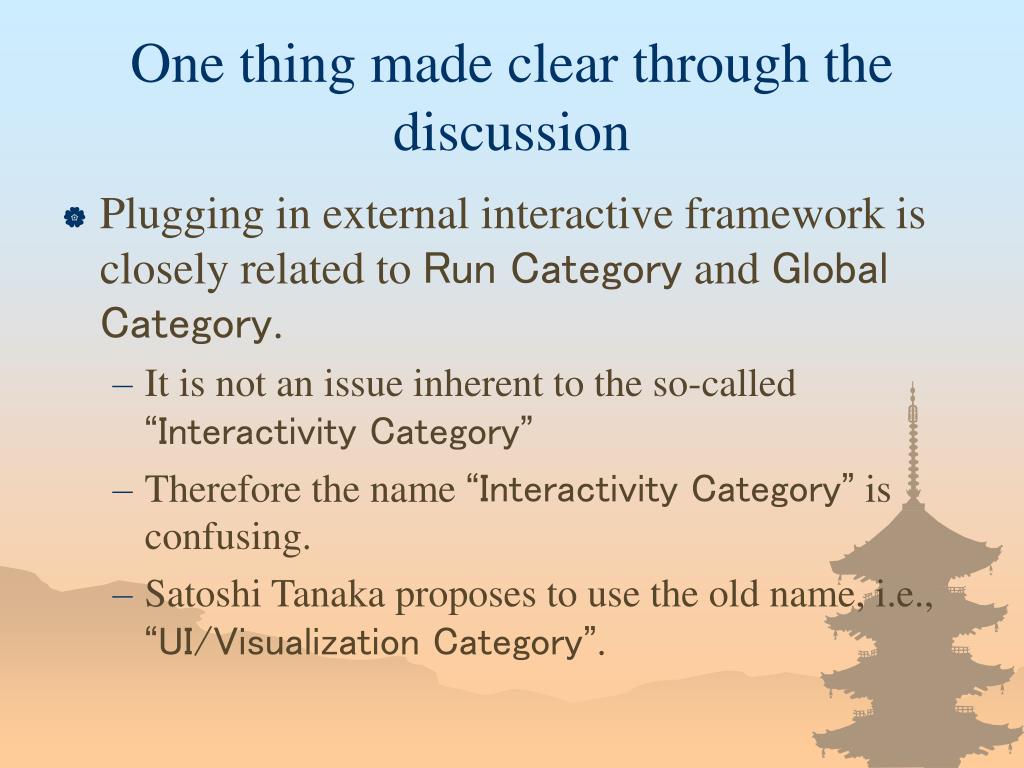 One thing made clear through the discussion

Plugging in external interactive framework is closely related to Run Category and Global Category.

– It is not an issue inherent to the so-called “Interactivity Category”

– Therefore the name “Interactivity Category” is confusing.

– Satoshi Tanaka proposes to use the old name, i.e., “UI/Visualization Category”.